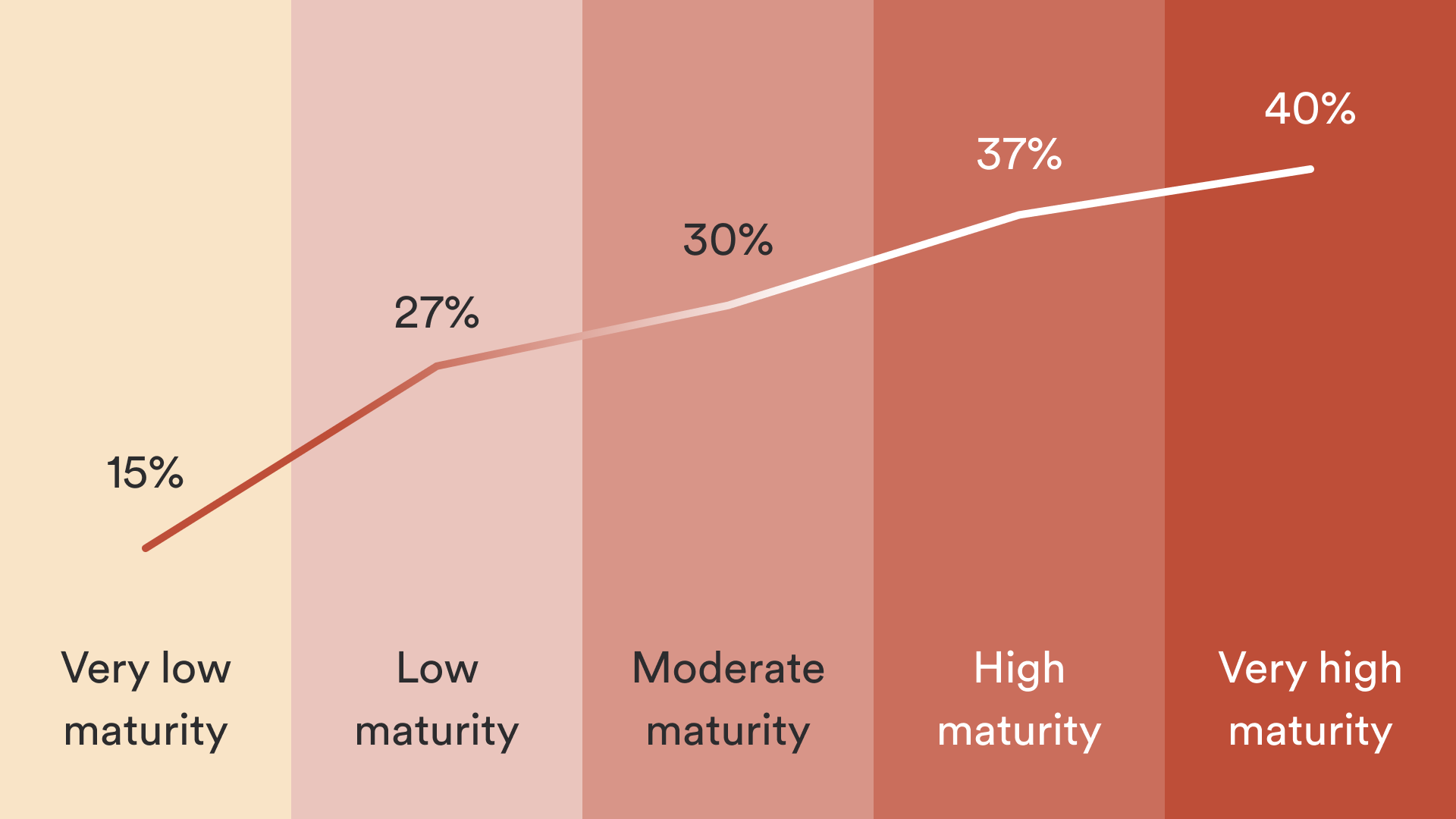 15%

27%

30%

37%

40%

Very low maturity

Low maturity

Moderate maturity

High maturity

Very high maturity